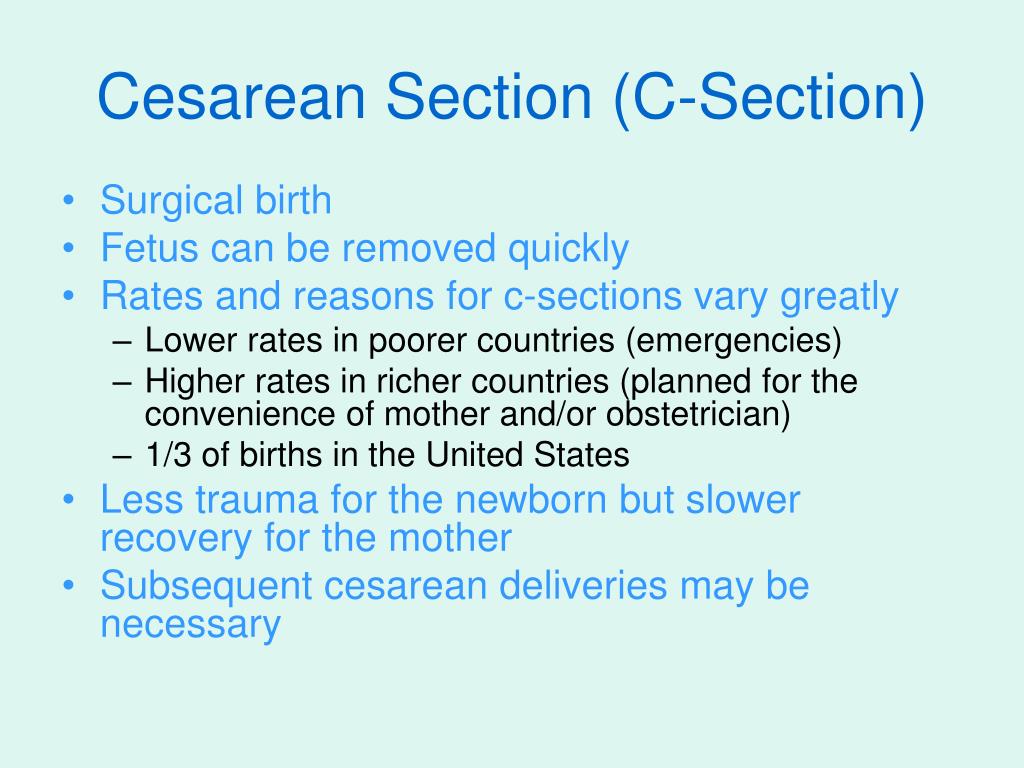 Cesarean Section (C-Section)

• Surgical birth
• Fetus can be removed quickly
• Rates and reasons for c-sections vary greatly
  – Lower rates in poorer countries (emergencies)
  – Higher rates in richer countries (planned for the convenience of mother and/or obstetrician)
  – 1/3 of births in the United States
• Less trauma for the newborn but slower recovery for the mother
• Subsequent cesarean deliveries may be necessary